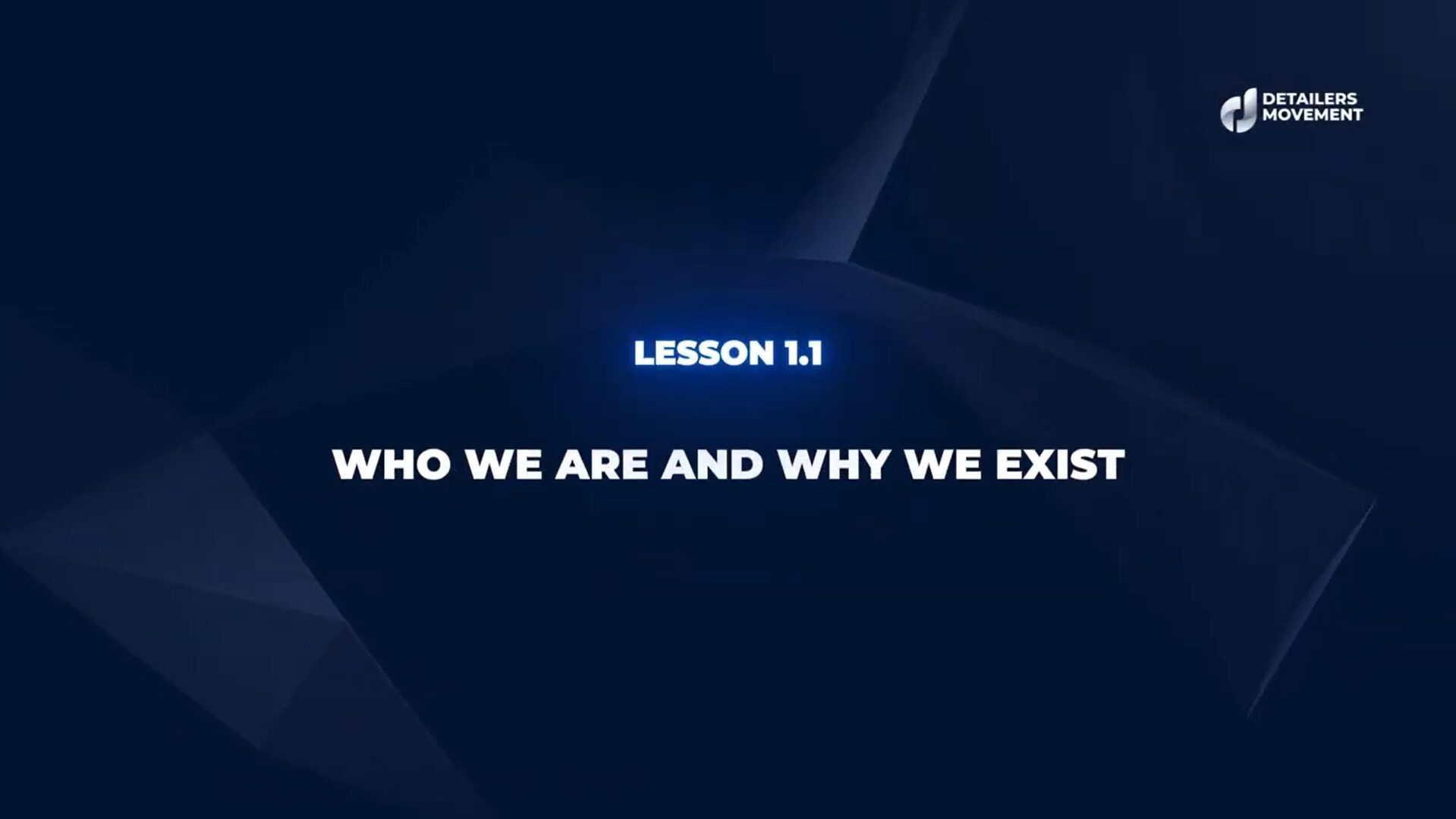 DETAILERS MOVEMENT

LESSON 1.1

WHO WE ARE AND WHY WE EXIST